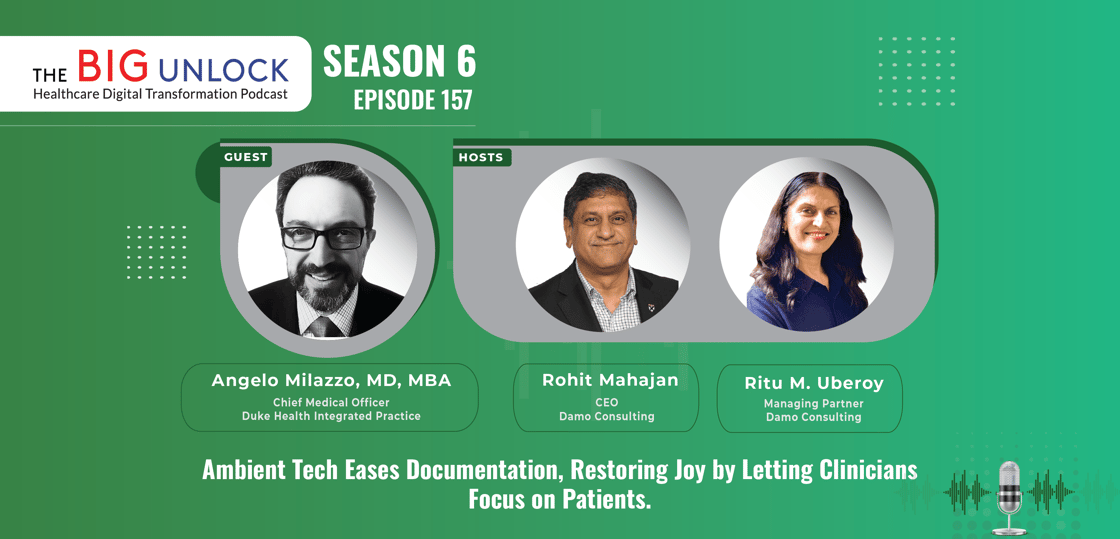 THE BIG UNLOCK
Healthcare Digital Transformation Podcast

SEASON 6
EPISODE 157

GUEST

HOSTS

Angelo Milazzo, MD, MBA
Chief Medical Officer
Duke Health Integrated Practice

Rohit Mahajan
CEO
Damo Consulting

Ritu M. Uberoy
Managing Partner
Damo Consulting

Ambient Tech Eases Documentation, Restoring Joy by Letting Clinicians Focus on Patients.